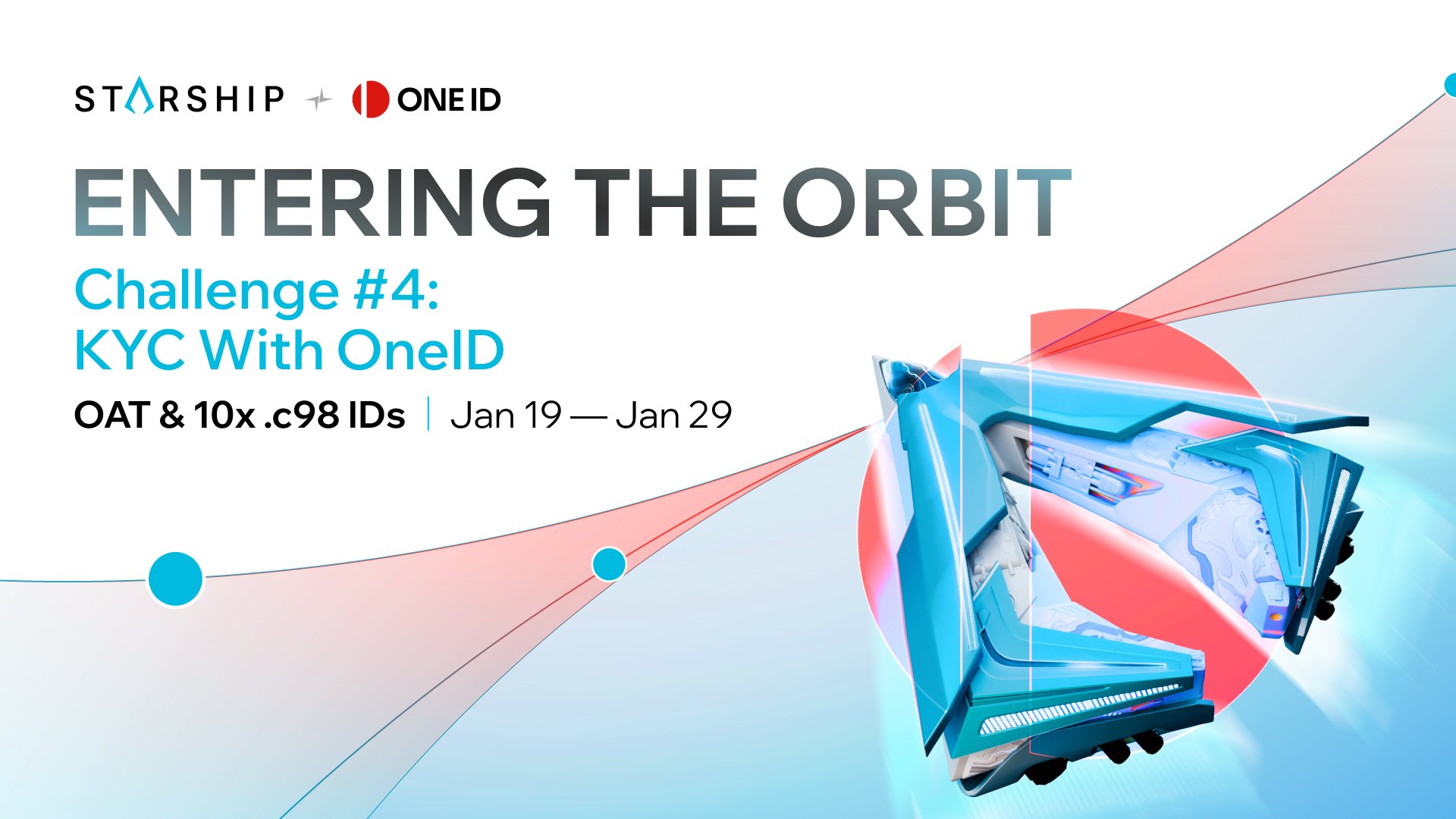 STARSHIP ONE ID

ENTERING THE ORBIT

Challenge #4:
KYC With OneID

OAT & 10x .c98 IDs | Jan 19 — Jan 29